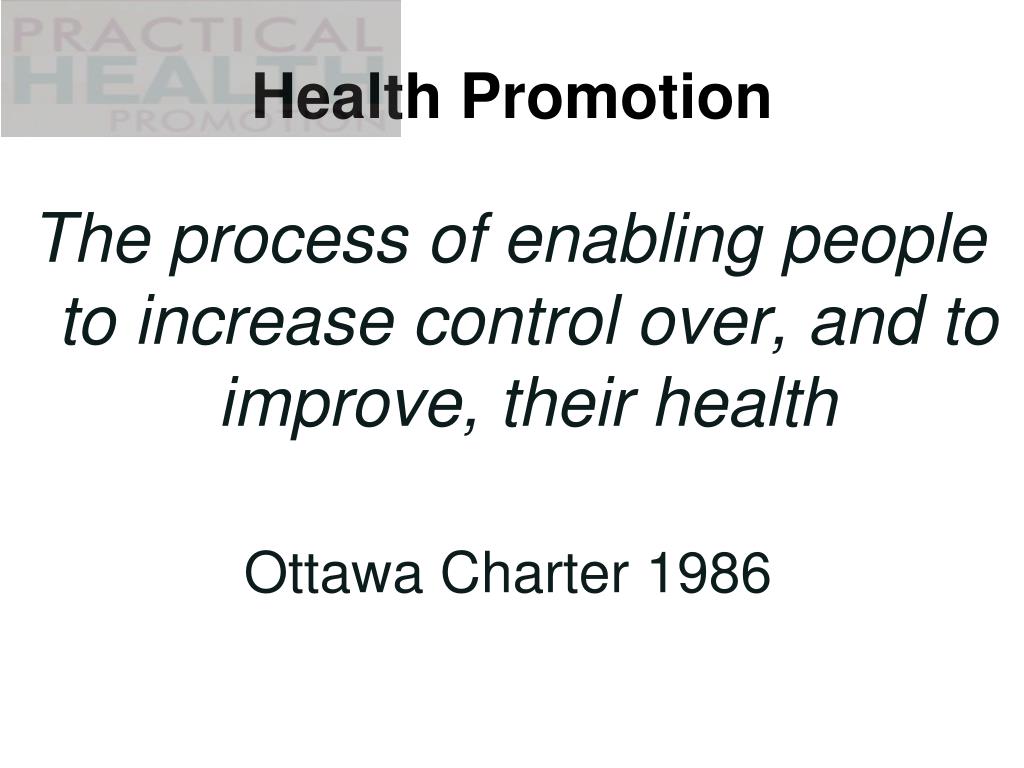 PRACTICAL
HEALTH
PROMOTION

Health Promotion

The process of enabling people to increase control over, and to improve, their health

Ottawa Charter 1986